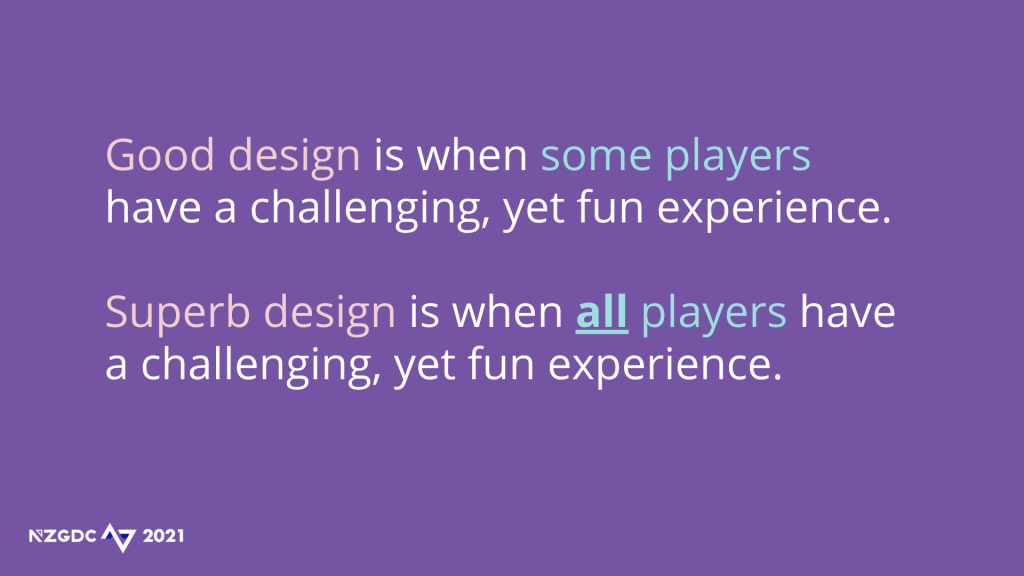 Good design is when some players have a challenging, yet fun experience.

Superb design is when all players have a challenging, yet fun experience.

NZGDC 2021